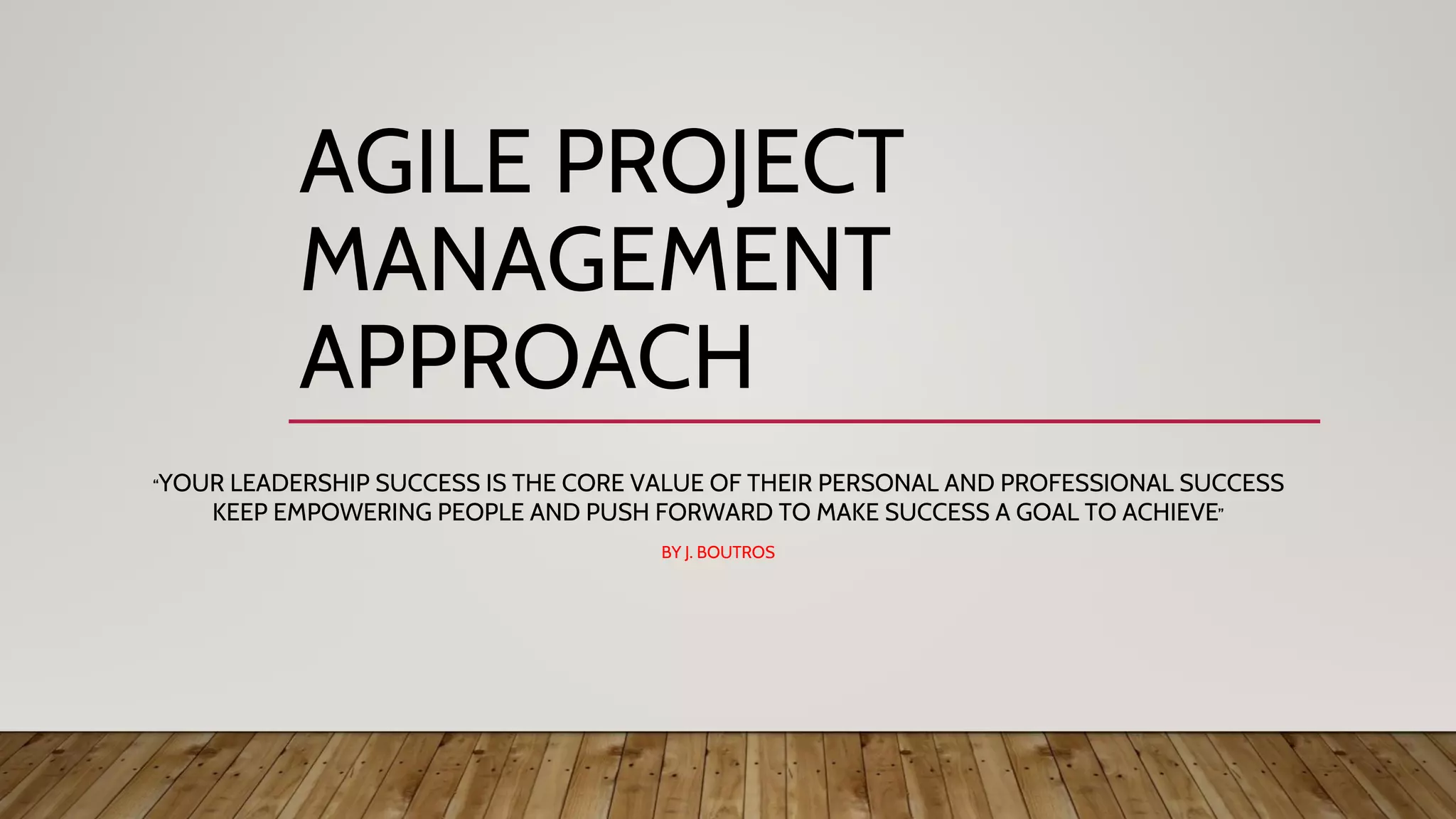 AGILE PROJECT MANAGEMENT APPROACH

“YOUR LEADERSHIP SUCCESS IS THE CORE VALUE OF THEIR PERSONAL AND PROFESSIONAL SUCCESS KEEP EMPOWERING PEOPLE AND PUSH FORWARD TO MAKE SUCCESS A GOAL TO ACHIEVE”

BY J. BOUTROS